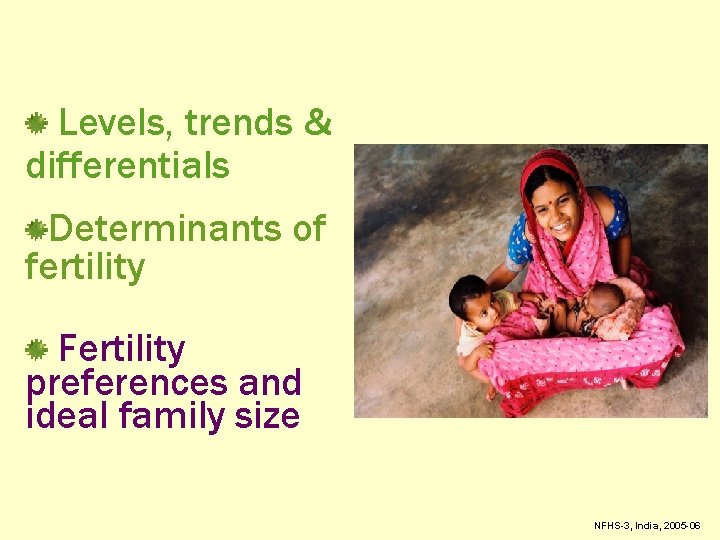 Levels, trends & differentials

Determinants of fertility

Fertility preferences and ideal family size

NFHS-3, India, 2005-06